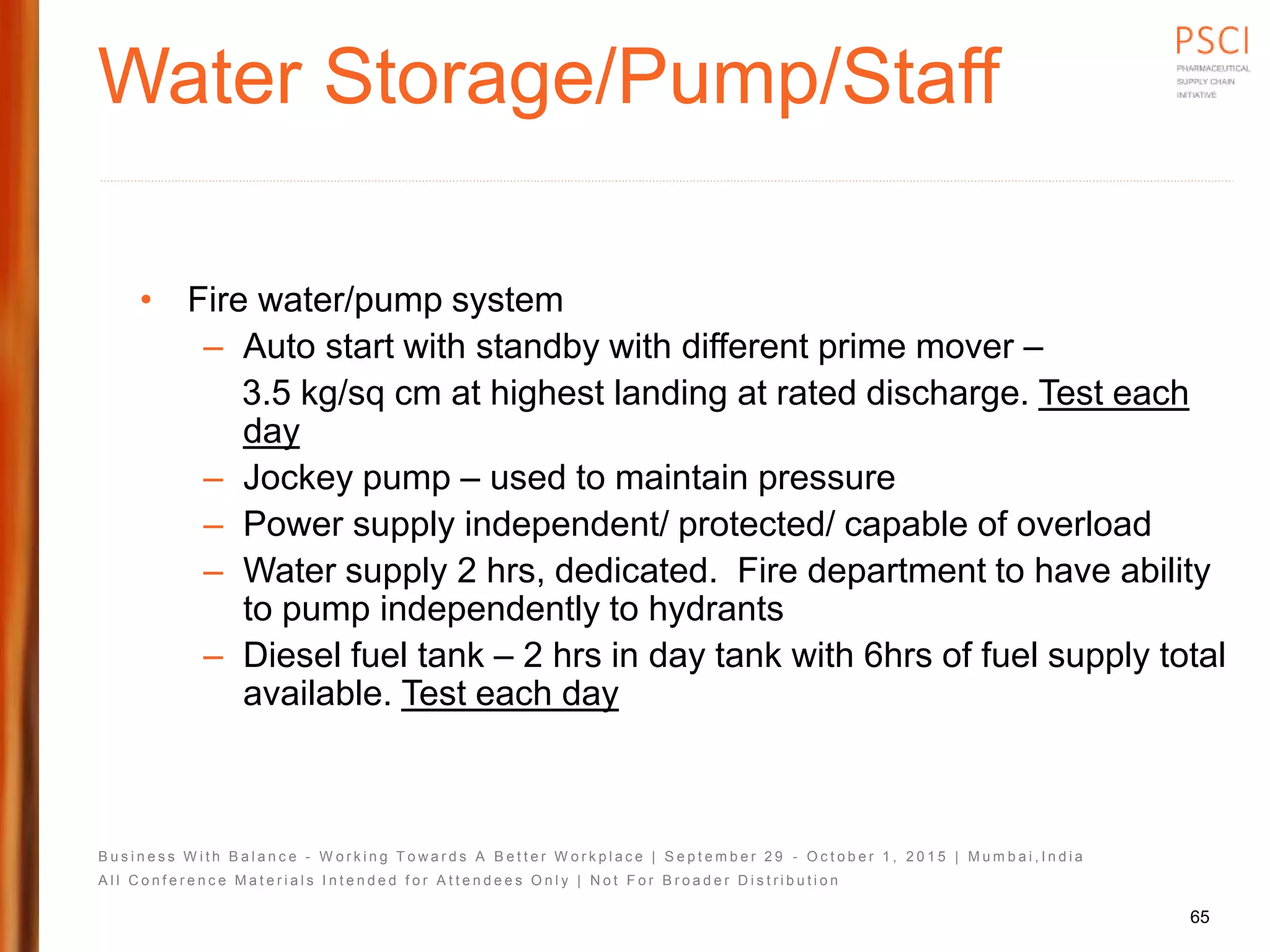 Water Storage/Pump/Staff

PSCI
PHARMACEUTICAL SUPPLY CHAIN INITIATIVE

• Fire water/pump system
– Auto start with standby with different prime mover – 3.5 kg/sq cm at highest landing at rated discharge. Test each day
– Jockey pump – used to maintain pressure
– Power supply independent/ protected/ capable of overload
– Water supply 2 hrs, dedicated. Fire department to have ability to pump independently to hydrants
– Diesel fuel tank – 2 hrs in day tank with 6hrs of fuel supply total available. Test each day

Business With Balance - Working Towards A Better Workplace | September 29 - October 1, 2015 | Mumbai,India
All Conference Materials Intended for Attendees Only | Not For Broader Distribution

65